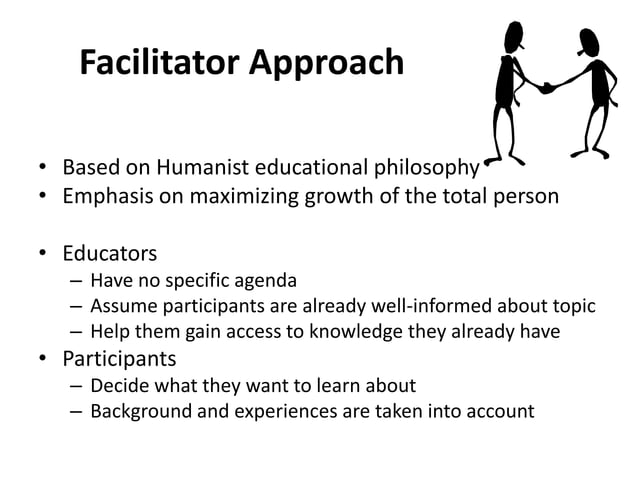 Facilitator Approach

• Based on Humanist educational philosophy
• Emphasis on maximizing growth of the total person

• Educators
– Have no specific agenda
– Assume participants are already well-informed about topic
– Help them gain access to knowledge they already have
• Participants
– Decide what they want to learn about
– Background and experiences are taken into account